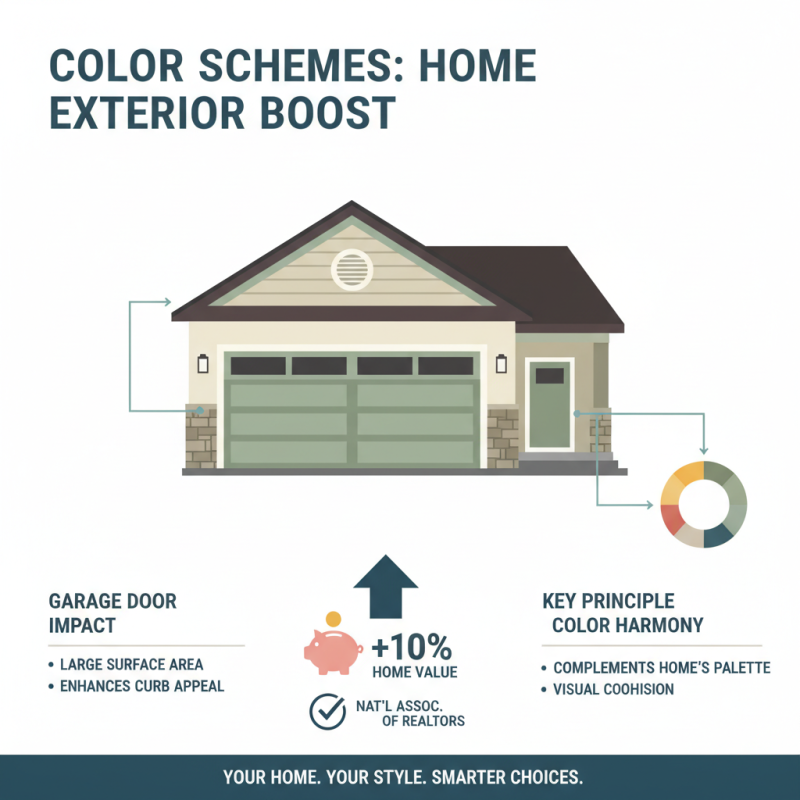 COLOR SCHEMES: HOME EXTERIOR BOOST

GARAGE DOOR IMPACT

• LARGE SURFACE AREA
• ENHANCES CURB APPEAL

+10%
HOME VALUE

NAT'L ASSOC. OF REALTORS

KEY PRINCIPLE
COLOR HARMONY

• COMPLEMENTS HOME'S PALETTE
• VISUAL COOHISION

YOUR HOME. YOUR STYLE. SMARTER CHOICES.